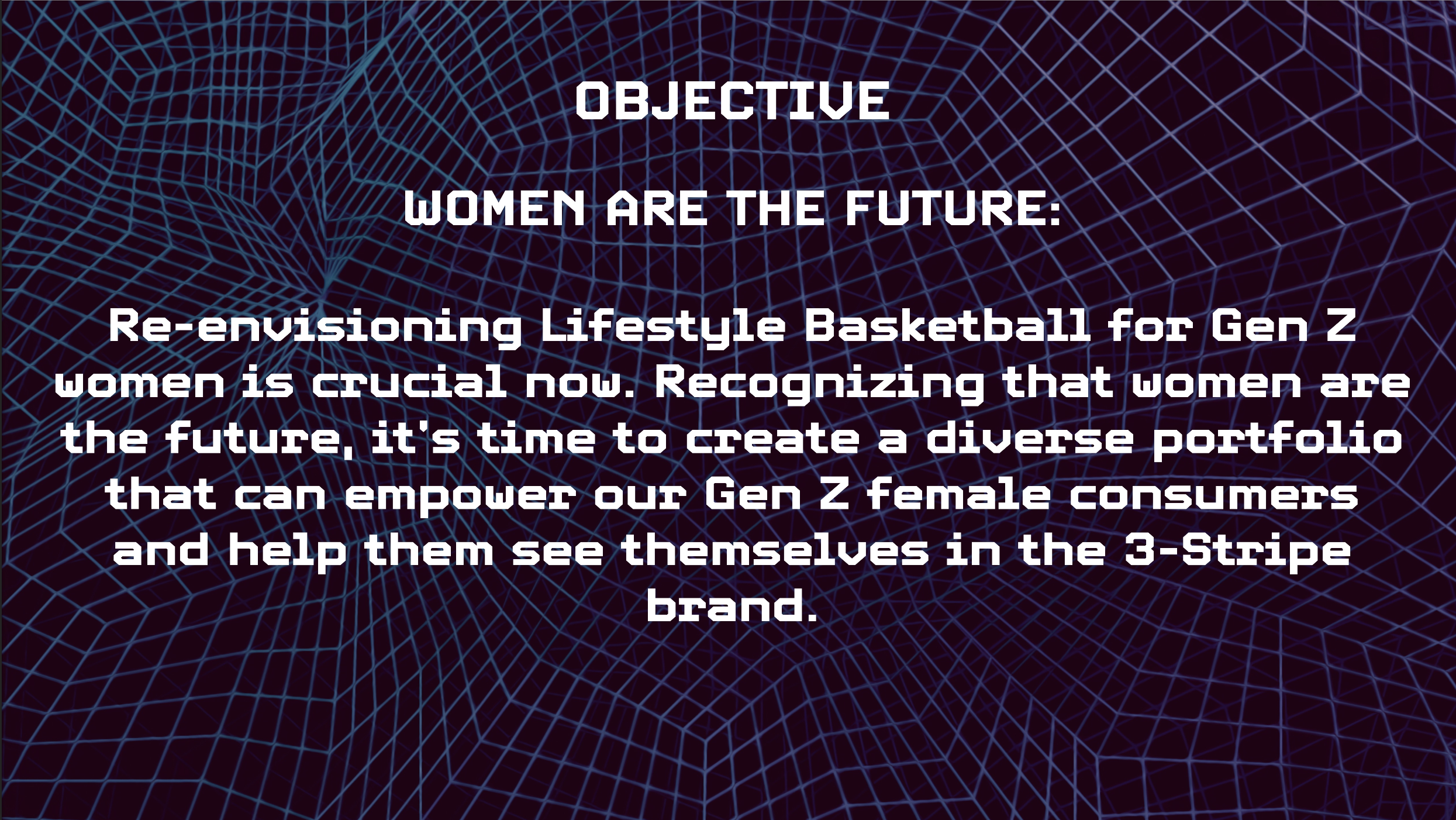 OBJECTIVE

WOMEN ARE THE FUTURE:

Re-envisioning Lifestyle Basketball for Gen Z women is crucial now. Recognizing that women are the future, it's time to create a diverse portfolio that can empower our Gen Z female consumers and help them see themselves in the 3-Stripe brand.